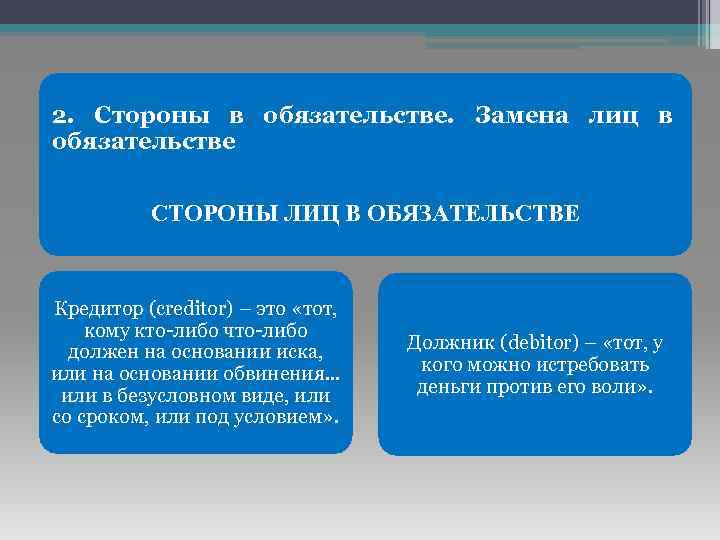 2. Стороны в обязательстве. Замена лиц в обязательстве

СТОРОНЫ ЛИЦ В ОБЯЗАТЕЛЬСТВЕ

Кредитор (creditor) – это «тот, кому кто-либо что-либо должен на основании иска, или на основании обвинения... или в безусловном виде, или со сроком, или под условием».

Должник (debitor) – «тот, у кого можно истребовать деньги против его воли».